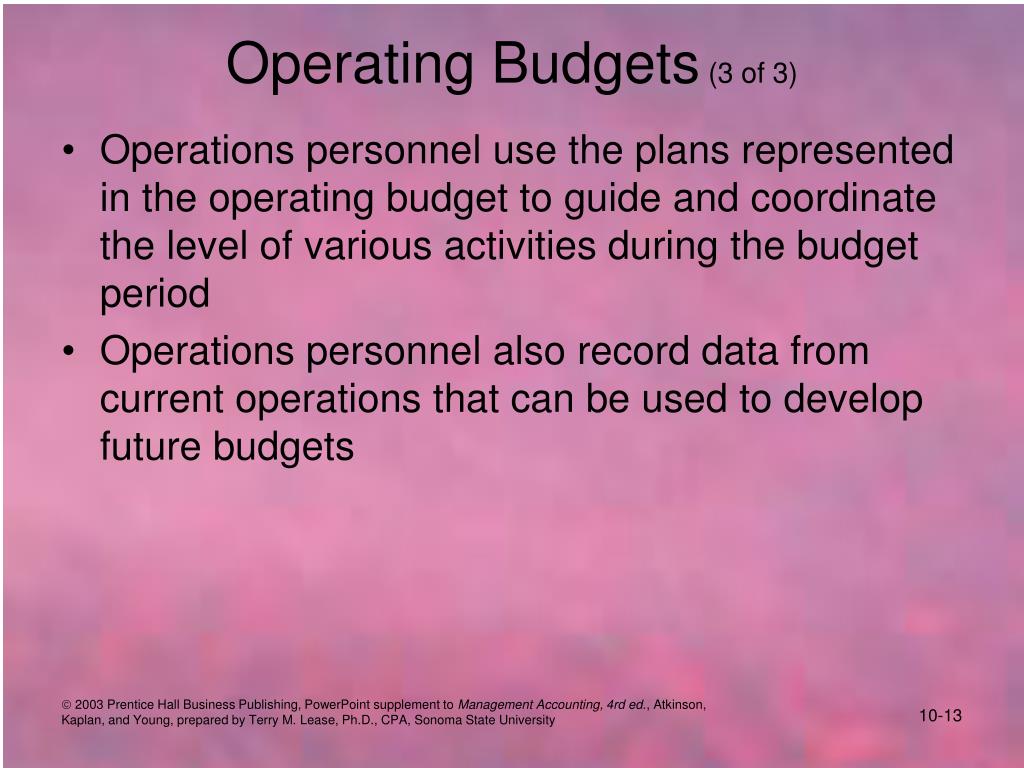 Operating Budgets (3 of 3)

• Operations personnel use the plans represented in the operating budget to guide and coordinate the level of various activities during the budget period
• Operations personnel also record data from current operations that can be used to develop future budgets

© 2003 Prentice Hall Business Publishing, PowerPoint supplement to Management Accounting, 4rd ed., Atkinson, Kaplan, and Young, prepared by Terry M. Lease, Ph.D., CPA, Sonoma State University

10-13